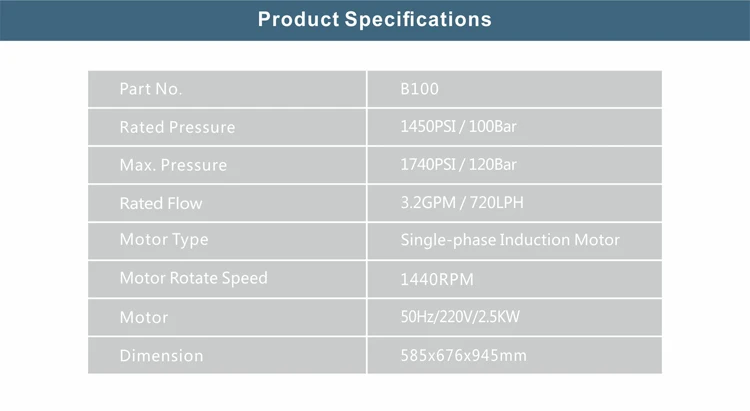 Product Specifications

| Part No. | B100 |
|---|---|
| Rated Pressure | 1450PSI / 100Bar |
| Max. Pressure | 1740PSI / 120Bar |
| Rated Flow | 3.2GPM / 720LPH |
| Motor Type | Single-phase Induction Motor |
| Motor Rotate Speed | 1440RPM |
| Motor | 50Hz/220V/2.5KW |
| Dimension | 585x676x945mm |